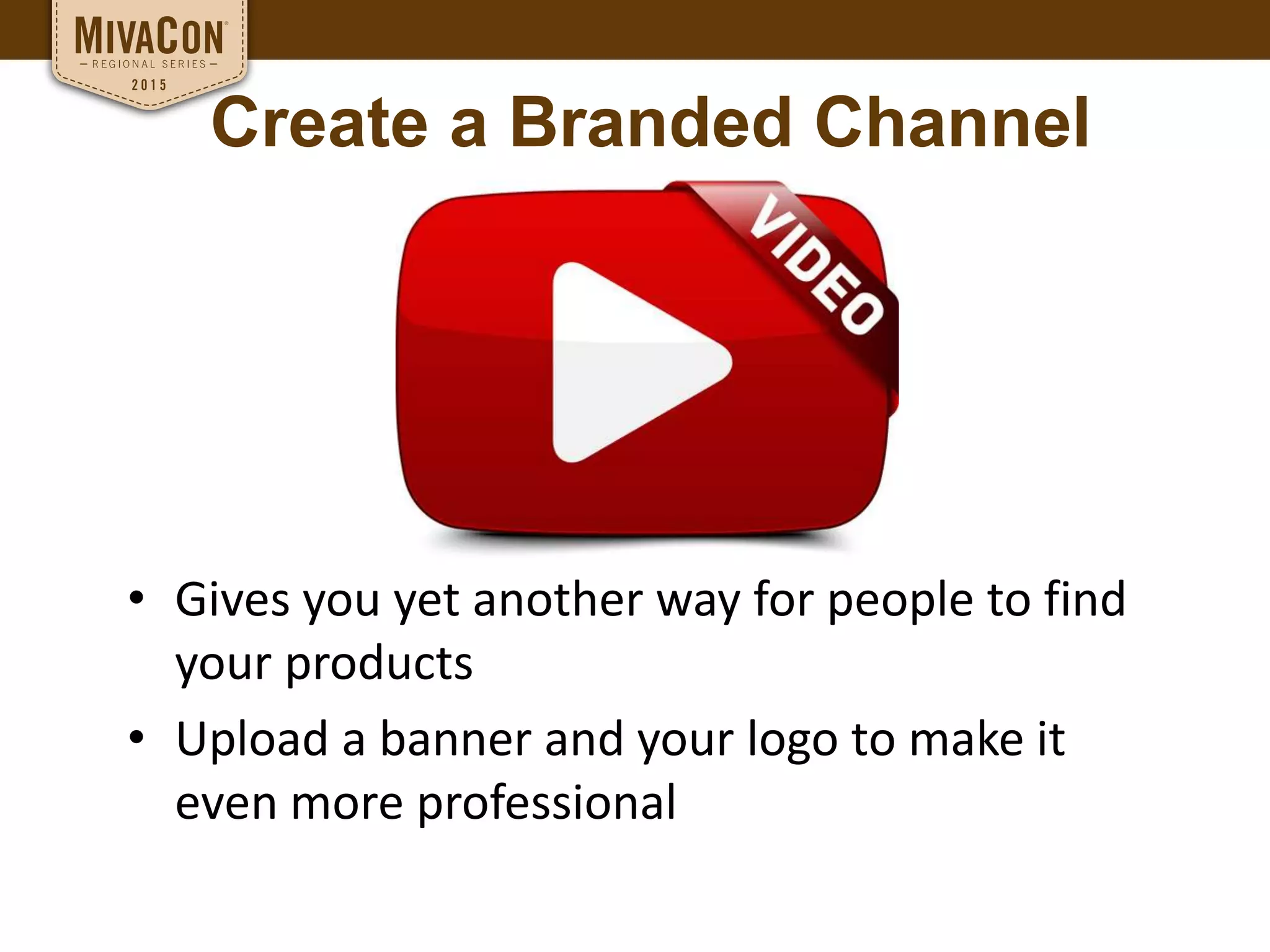 MIVACON®
— REGIONAL SERIES —
2015

Create a Branded Channel

VIDEO

• Gives you yet another way for people to find your products
• Upload a banner and your logo to make it even more professional